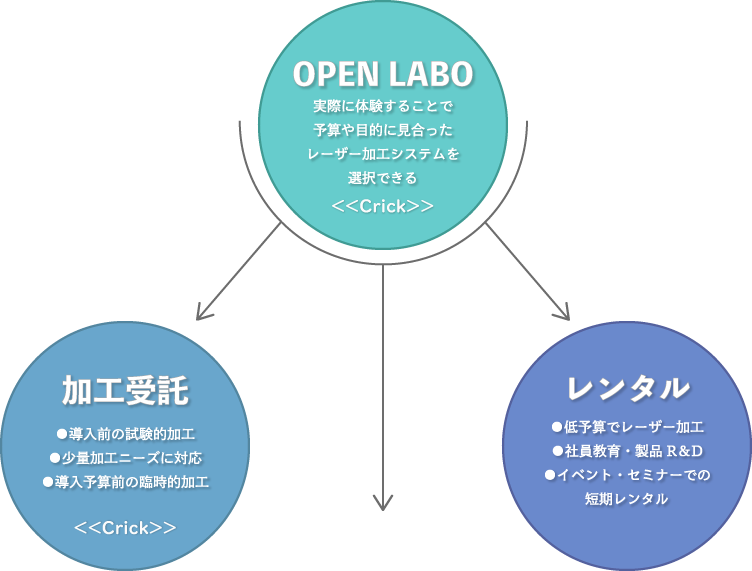 OPEN LABO
実際に体験することで
予算や目的に見合った
レーザー加工システムを
選択できる
<<Crick>>

加工受託
●導入前の試験的加工
●少量加工ニーズに対応
●導入予算前の臨時的加工
<<Crick>>

レンタル
●低予算でレーザー加工
●社員教育・製品 R&D
●イベント・セミナーでの
短期レンタル